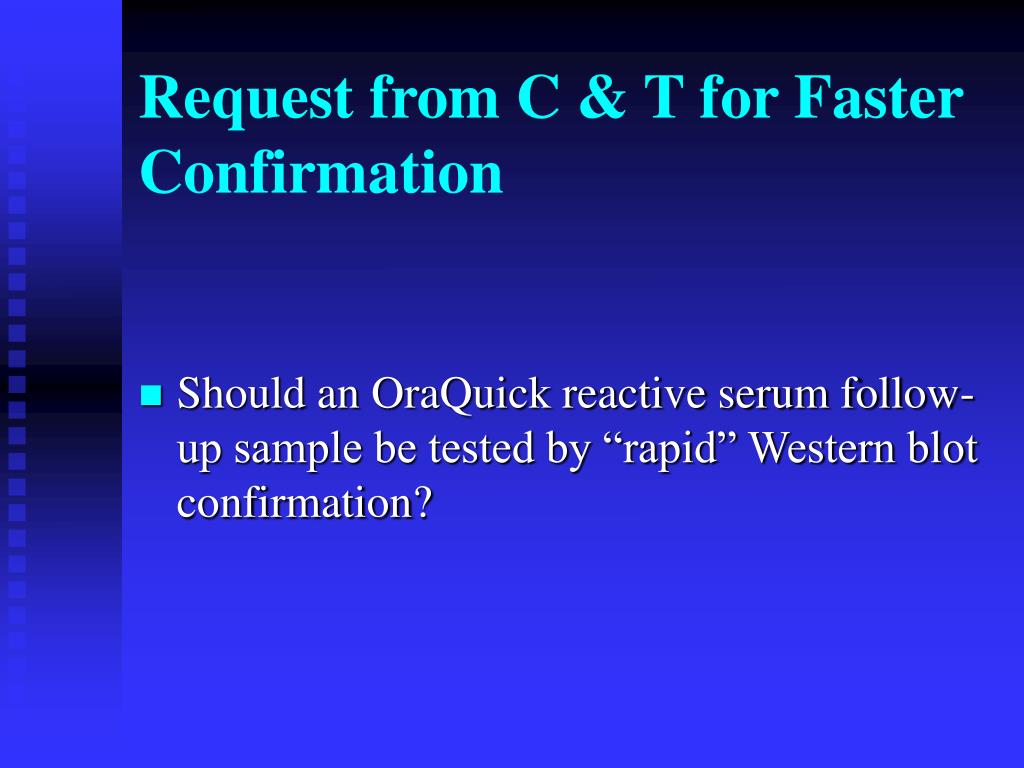 Request from C & T for Faster Confirmation

Should an OraQuick reactive serum follow-up sample be tested by “rapid” Western blot confirmation?